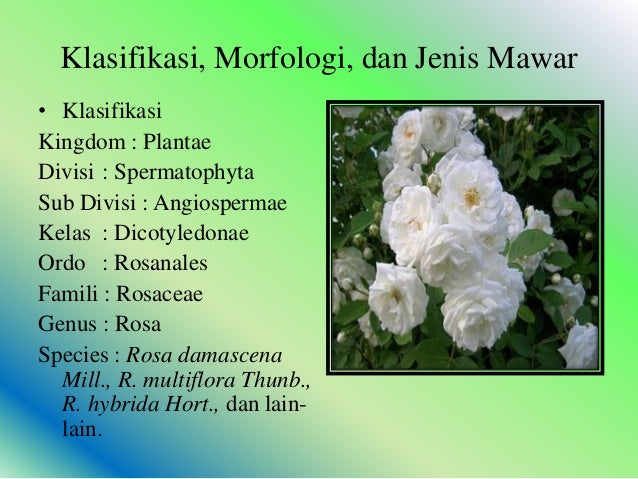 Klasifikasi, Morfologi, dan Jenis Mawar

• Klasifikasi

Kingdom : Plantae
Divisi : Spermatophyta
Sub Divisi : Angiospermae
Kelas : Dicotyledonae
Ordo : Rosanales
Famili : Rosaceae
Genus : Rosa
Species : Rosa damascena Mill., R. multiflora Thunb., R. hybrida Hort., dan lain-lain.